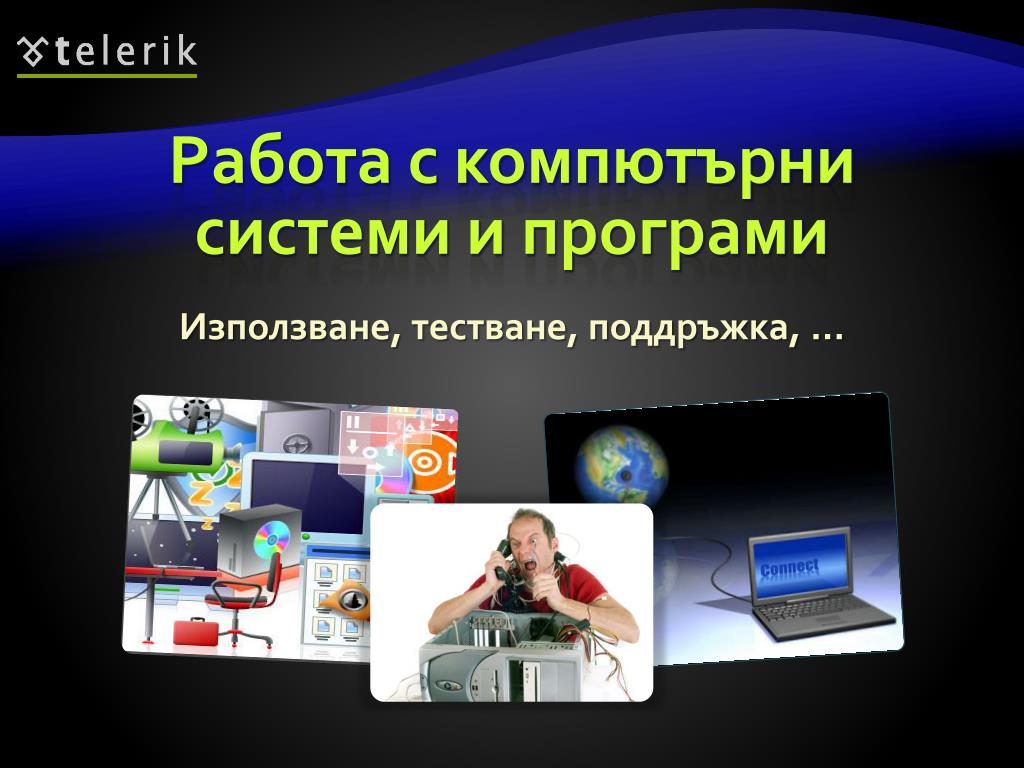 telerik

Работа с компютърни системи и програми

Използване, тестване, поддръжка, …

Connect